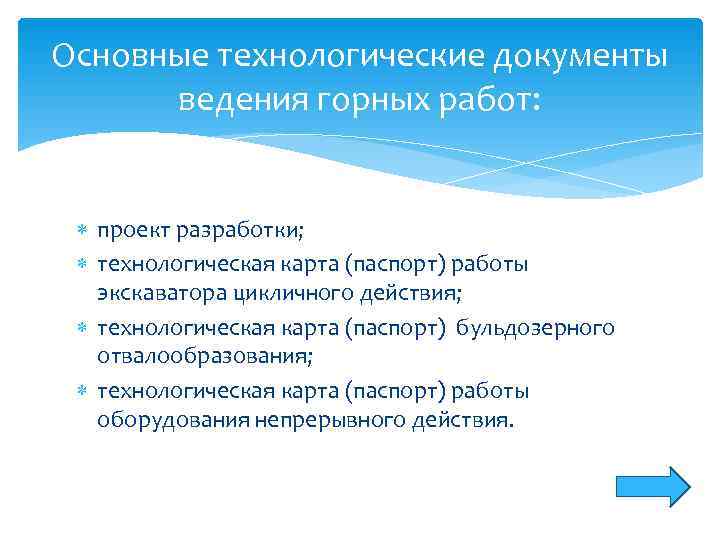 Основные технологические документы ведения горных работ:

* проект разработки;
* технологическая карта (паспорт) работы экскаватора цикличного действия;
* технологическая карта (паспорт) бульдозерного отвалообразования;
* технологическая карта (паспорт) работы оборудования непрерывного действия.